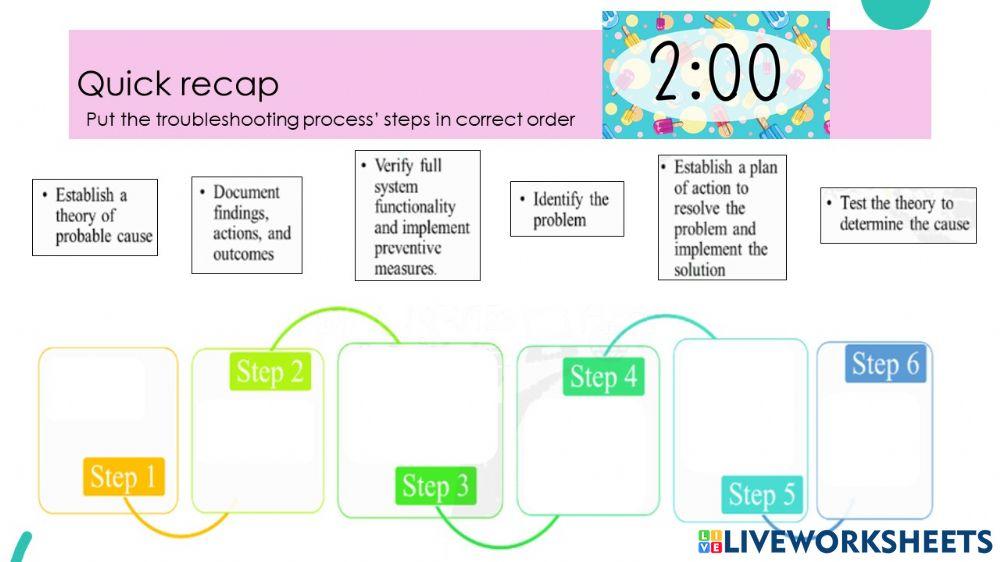 Quick recap

Put the troubleshooting process' steps in correct order

2:00

• Establish a theory of probable cause

• Document findings, actions, and outcomes

• Verify full system functionality and implement preventive measures.

• Identify the problem

• Establish a plan of action to resolve the problem and implement the solution

• Test the theory to determine the cause

Step 1

Step 2

Step 3

Step 4

Step 5

Step 6

LIVEWORKSHEETS